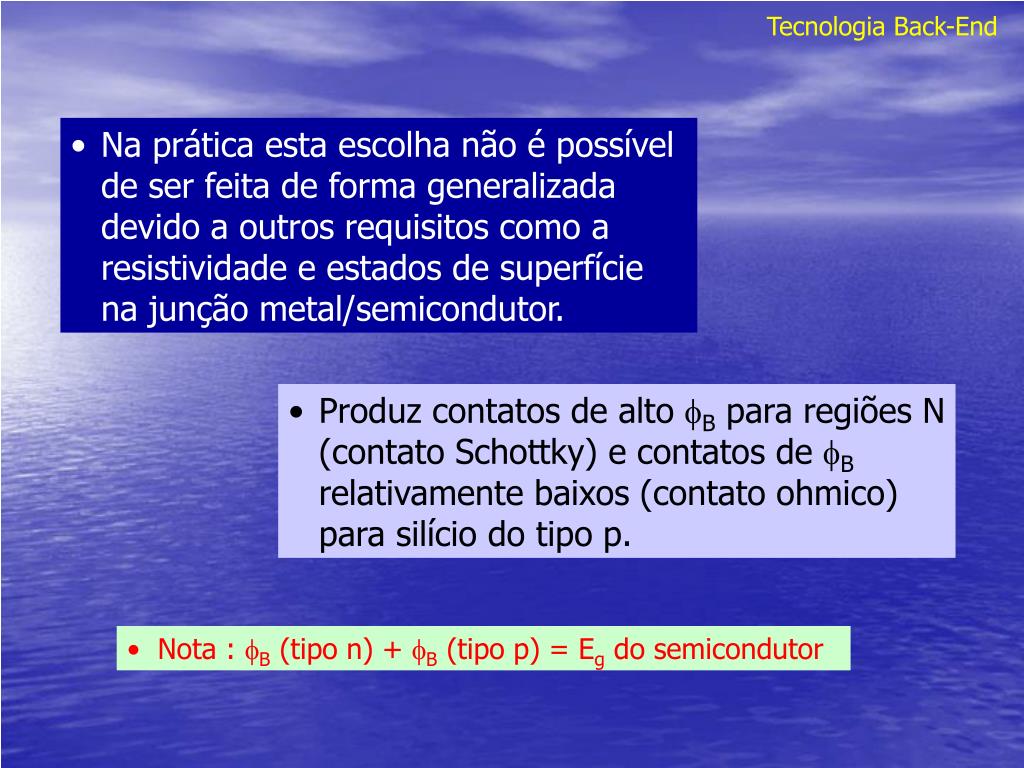 Tecnologia Back-End

• Na prática esta escolha não é possível de ser feita de forma generalizada devido a outros requisitos como a resistividade e estados de superfície na junção metal/semicondutor.

• Produz contatos de alto $\phi_B$ para regiões N (contato Schottky) e contatos de $\phi_B$ relativamente baixos (contato ohmico) para silício do tipo p.

• Nota : $\phi_B$ (tipo n) + $\phi_B$ (tipo p) = $E_g$ do semicondutor